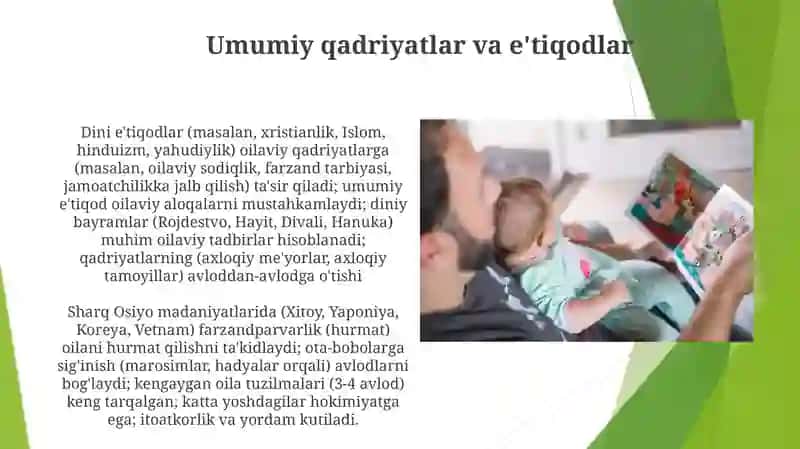 Umumiy qadriyatlar va e'tiqodlar

Dini e'tiqodlar (masalan, xristianlik, Islom, hinduizm, yahudiylik) oilaviy qadriyatlarga (masalan, oilaviy sodiqlik, farzand tarbiyasi, jamoatchilikka jalb qilish) ta'sir qiladi; umumiy e'tiqod oilaviy aloqalarni mustahkamlaydi; diniy bayramlar (Rojdestvo, Hayit, Divali, Hanuka) muhim oilaviy tadbirlar hisoblanadi; qadriyatlarning (axloqiy me'yorlar, axloqiy tamoyillar) avloddan-avlodga o'tishi

Sharq Osiyo madaniyatlarida (Xitoy, Yaponiya, Koreya, Vetnam) farzandparvarlik (hurmat) oilani hurmat qilishni ta'kidlaydi; ota-bobolarga sig'inish (marosimlar, hadyalar orqali) avlodlarni bog'laydi; kengaygan oila tuzilmalari (3-4 avlod) keng tarqalgan; katta yoshdagilar hokimiyatga ega; itoatkorlik va yordam kutiladi.